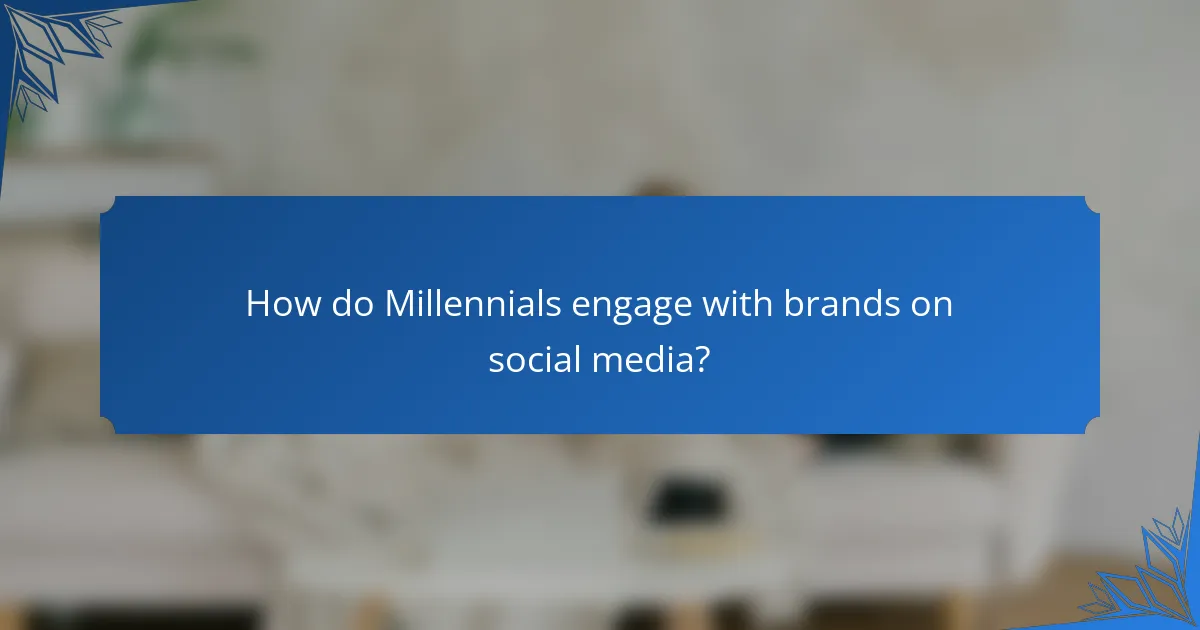 How do Millennials engage with brands on social media?